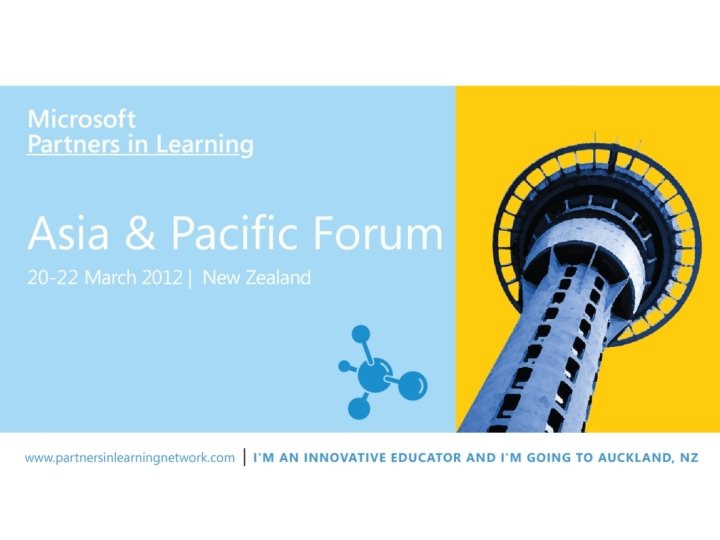 Microsoft
Partners in Learning

Asia & Pacific Forum
20-22 March 2012 | New Zealand

www.partnersinlearningnetwork.com | I'M AN INNOVATIVE EDUCATOR AND I'M GOING TO AUCKLAND, NZ